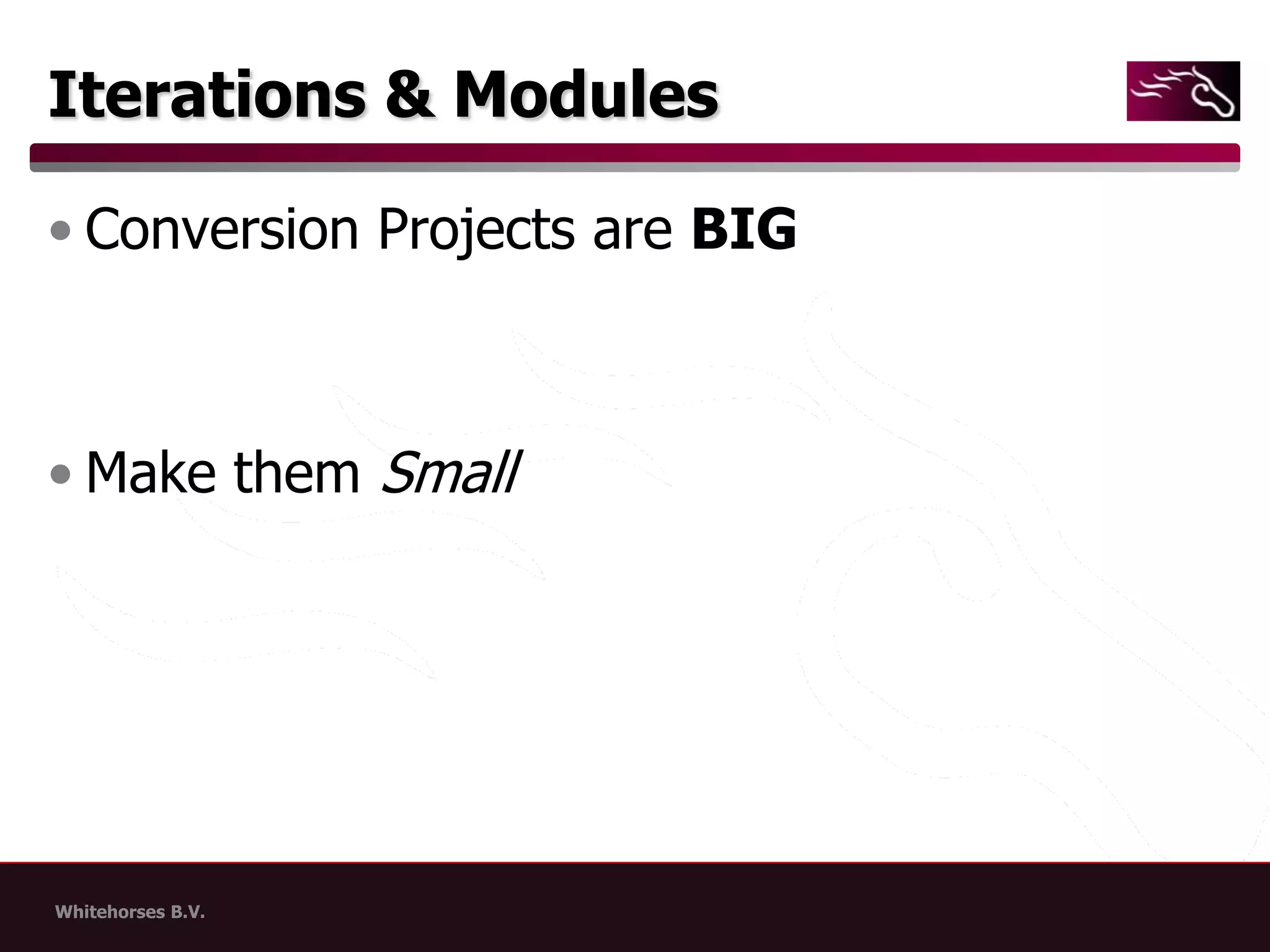 Iterations & Modules

• Conversion Projects are BIG

• Make them Small

Whitehorses B.V.